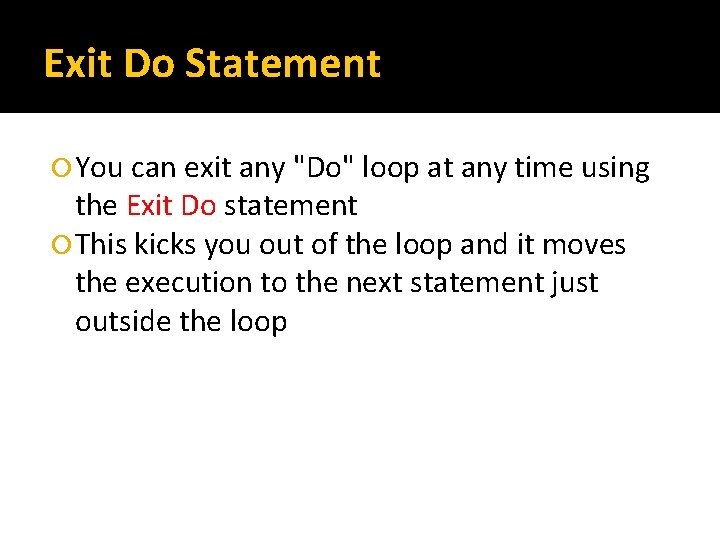 Exit Do Statement

You can exit any "Do" loop at any time using the Exit Do statement

This kicks you out of the loop and it moves the execution to the next statement just outside the loop